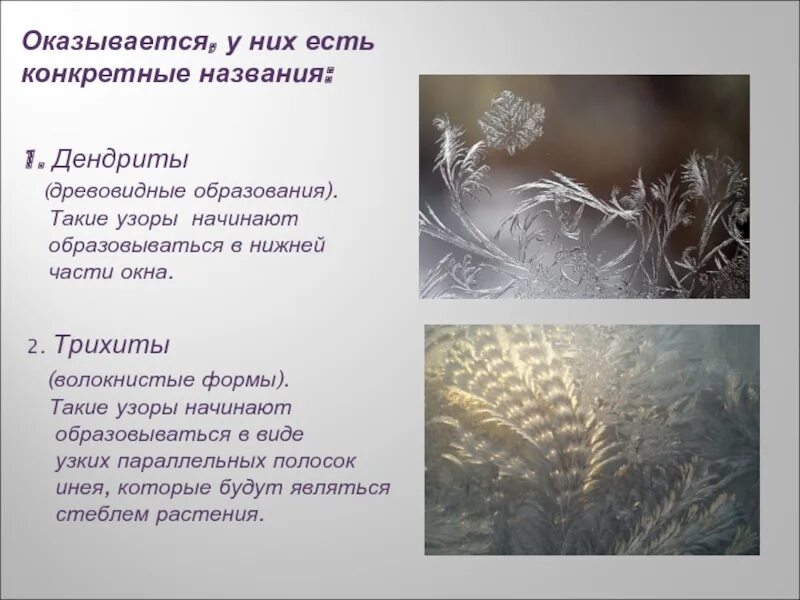 Оказывается, у них есть конкретные названия:

1. Дендриты
(древовидные образования).
Такие узоры начинают образовываться в нижней части окна.

2. Трихиты
(волокнистые формы).
Такие узоры начинают образовываться в виде узких параллельных полосок инея, которые будут являться стеблем растения.